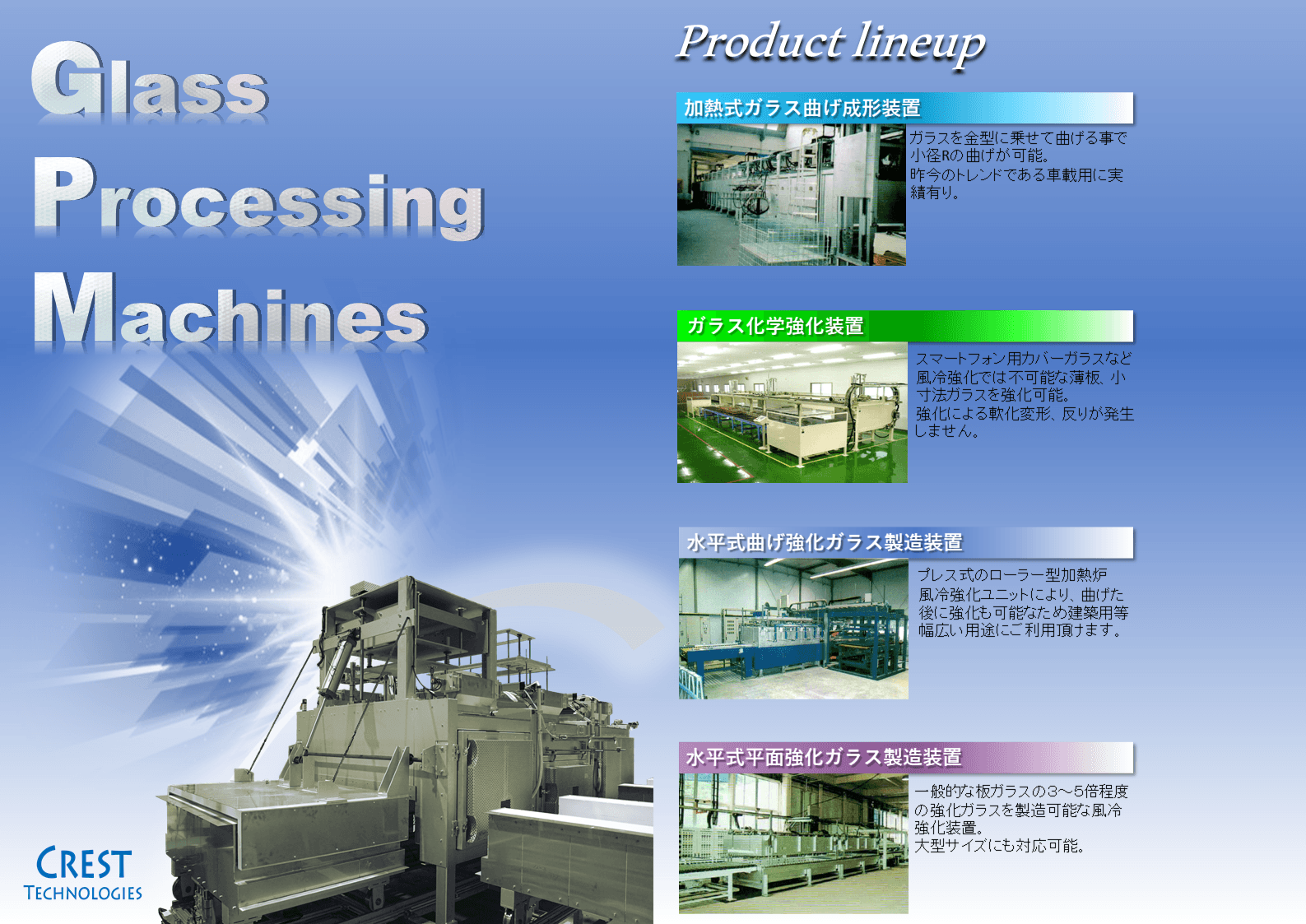 Glass
Processing
Machines

CREST
TECHNOLOGIES

Product lineup

加熱式ガラス曲げ成形装置

ガラスを金型に乗せて曲げる事で小径Rの曲げが可能。
昨今のトレンドである車載用に実績有り。

ガラス化学強化装置

スマートフォン用カバーガラスなど風冷強化では不可能な薄板、小寸法ガラスを強化可能。
強化による軟化変形、反りが発生しません。

水平式曲げ強化ガラス製造装置

プレス式のローラー型加熱炉
風冷強化ユニットにより、曲げた後に強化も可能なため建築用等幅広い用途にご利用頂けます。

水平式平面強化ガラス製造装置

一般的な板ガラスの3～5倍程度の強化ガラスを製造可能な風冷強化装置。
大型サイズにも対応可能。